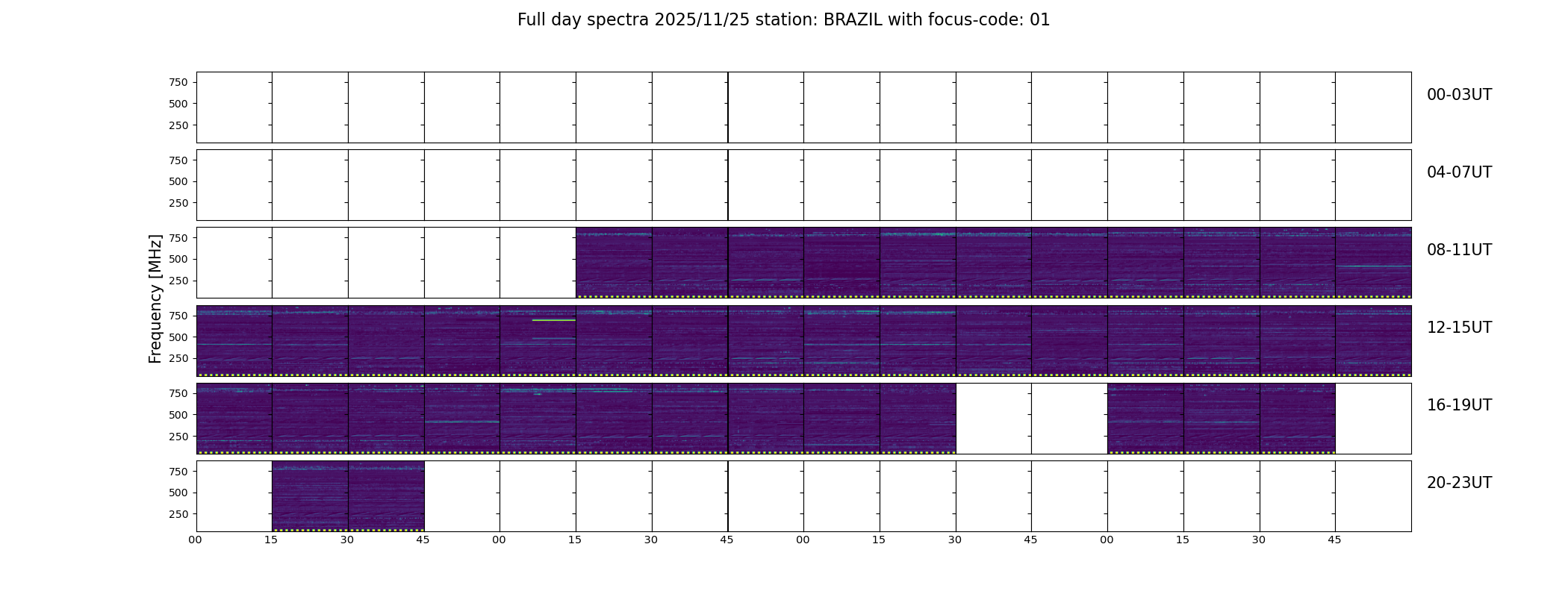 Full day spectra 2025/11/25 station: BRAZIL with focus-code: 01

Frequency [MHz]

750
500
250
00-03UT

750
500
250
04-07UT

750
500
250
08-11UT

750
500
250
12-15UT

750
500
250
16-19UT

750
500
250
20-23UT

00 15 30 45 00 15 30 45 00 15 30 45 00 15 30 45